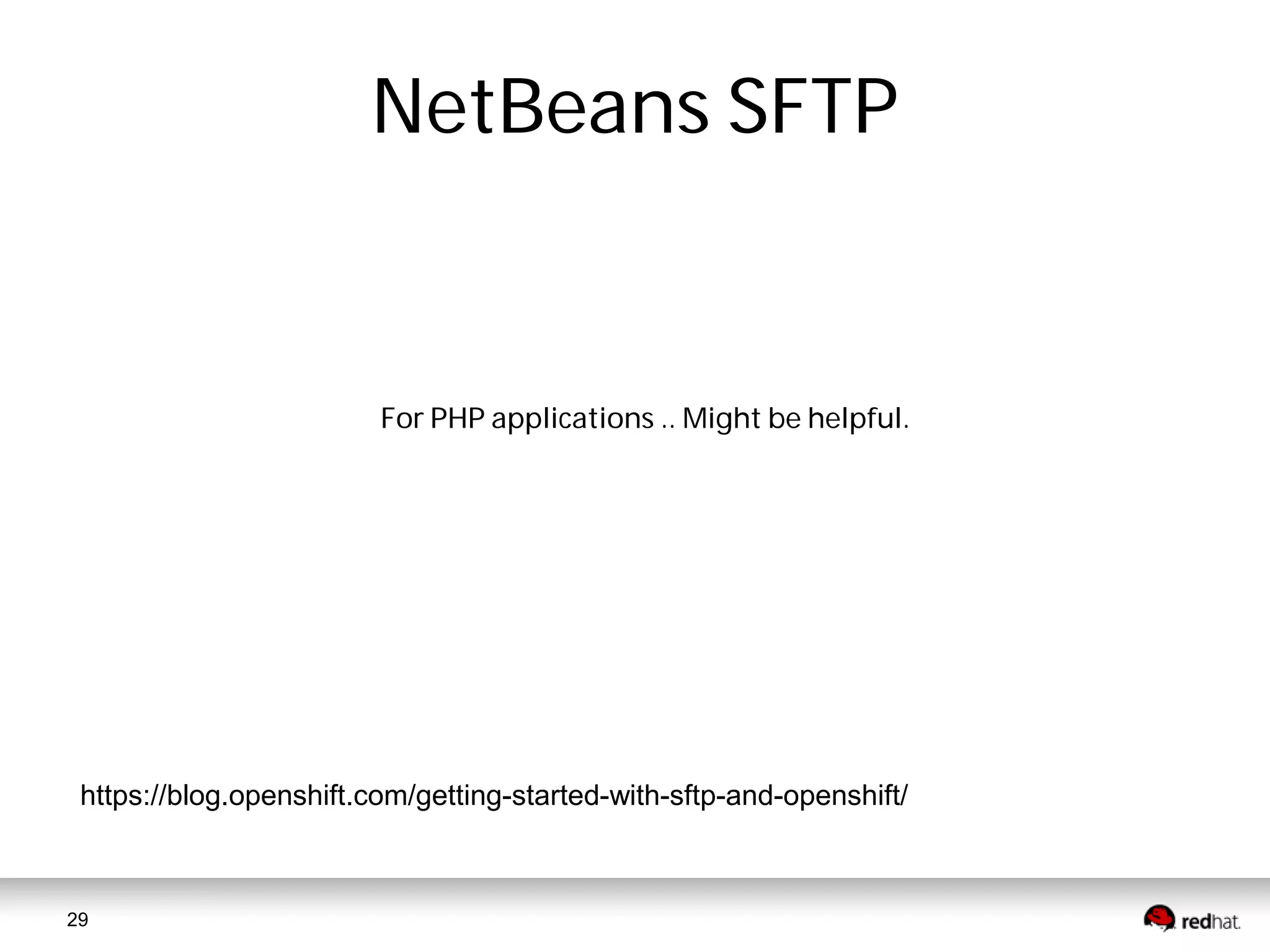 NetBeans SFTP

For PHP applications .. Might be helpful.

https://blog.openshift.com/getting-started-with-sftp-and-openshift/

29

redhat.